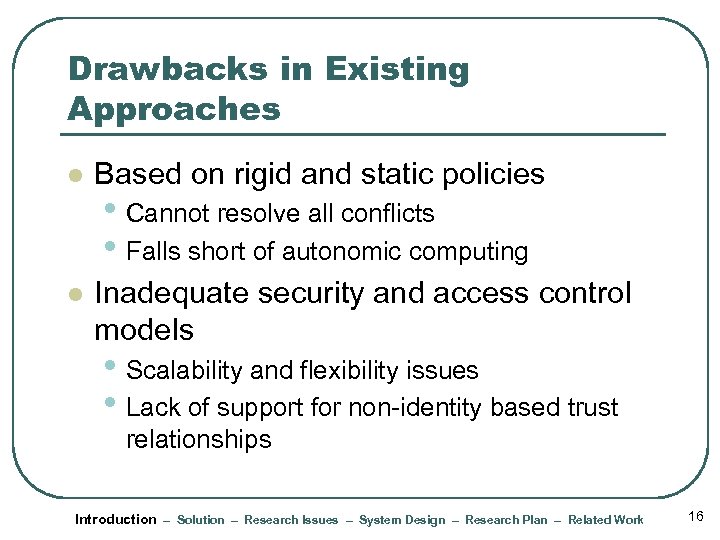 Drawbacks in Existing Approaches

- Based on rigid and static policies
  - Cannot resolve all conflicts
  - Falls short of autonomic computing
- Inadequate security and access control models
  - Scalability and flexibility issues
  - Lack of support for non-identity based trust relationships

Introduction – Solution – Research Issues – System Design – Research Plan – Related Work

16